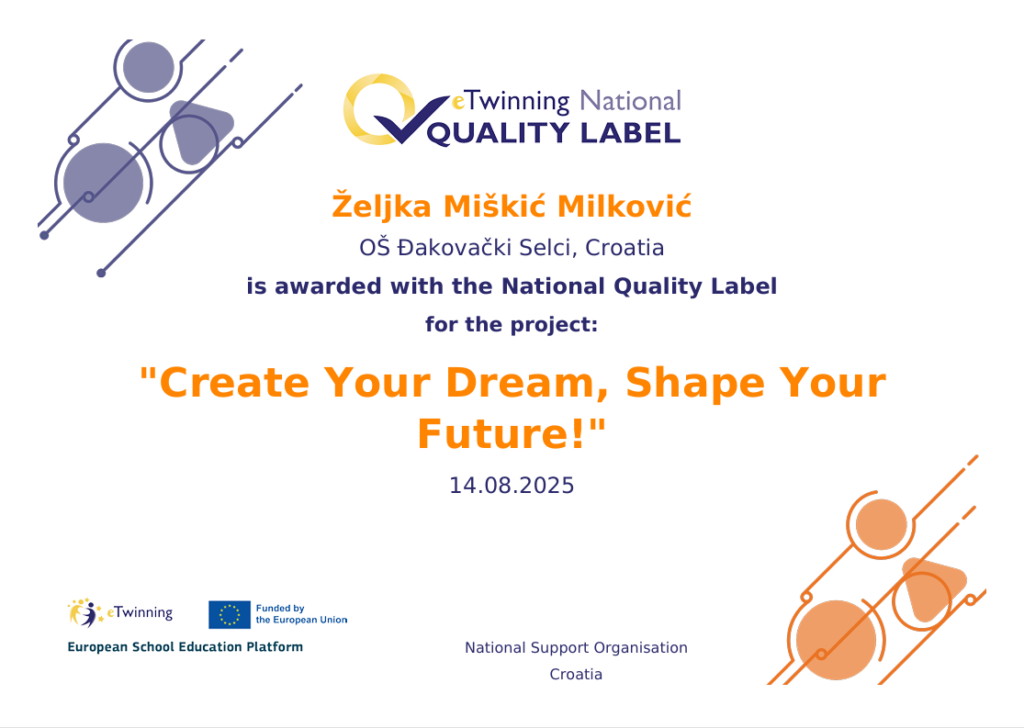 eTwinning National
QUALITY LABEL

Željka Miškić Milković

OŠ Đakovački Selci, Croatia

is awarded with the National Quality Label

for the project:

"Create Your Dream, Shape Your Future!"

14.08.2025

eTwinning

Funded by the European Union

European School Education Platform

National Support Organisation

Croatia